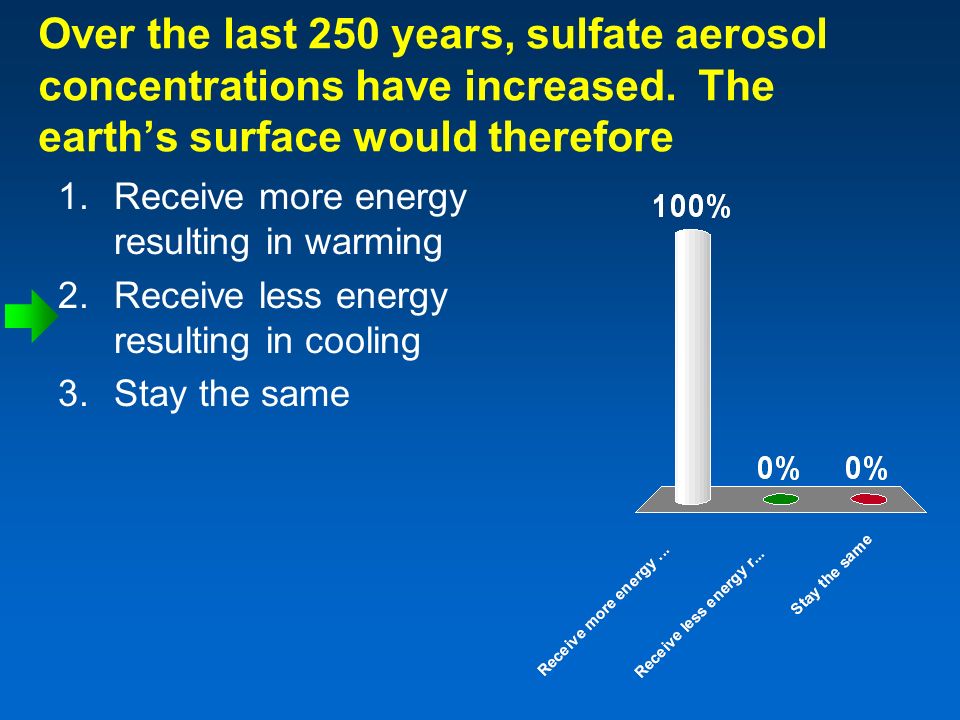 Over the last 250 years, sulfate aerosol concentrations have increased. The earth's surface would therefore

1. Receive more energy resulting in warming
2. Receive less energy resulting in cooling
3. Stay the same

100%

0%

0%

Receive more energy ...

Receive less energy r...

Stay the same